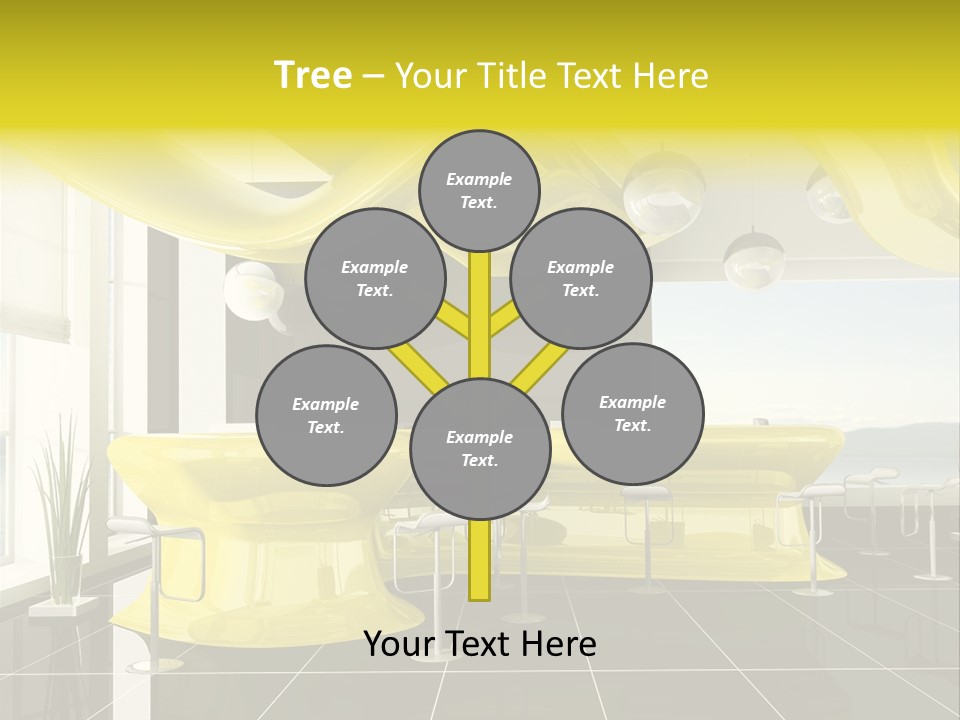 Tree – Your Title Text Here

Example Text.

Example Text.

Example Text.

Example Text.

Example Text.

Example Text.

Your Text Here